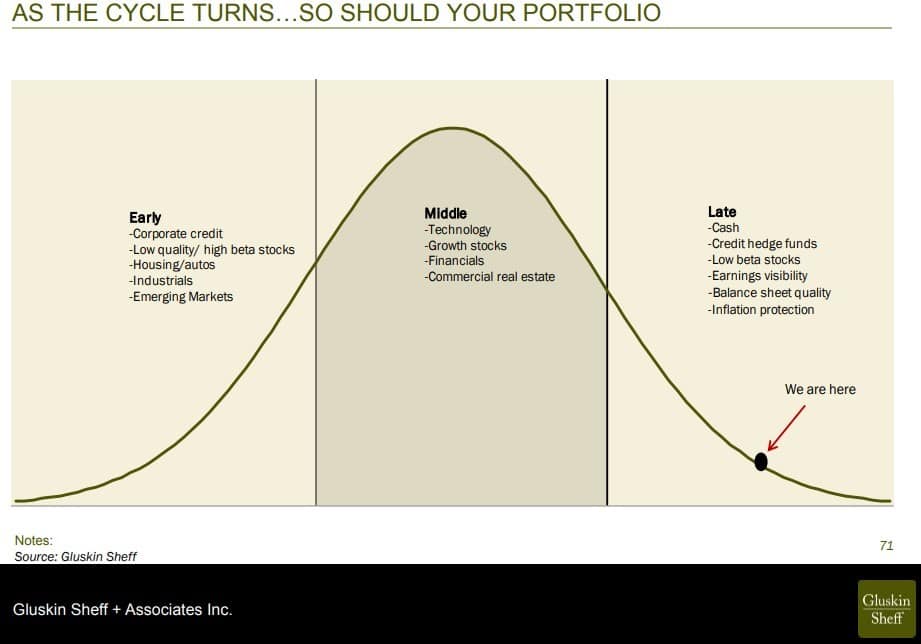 AS THE CYCLE TURNS…SO SHOULD YOUR PORTFOLIO

Early
-Corporate credit
-Low quality/ high beta stocks
-Housing/autos
-Industrials
-Emerging Markets

Middle
-Technology
-Growth stocks
-Financials
-Commercial real estate

Late
-Cash
-Credit hedge funds
-Low beta stocks
-Earnings visibility
-Balance sheet quality
-Inflation protection

We are here

Notes:
Source: Gluskin Sheff

71

Gluskin Sheff + Associates Inc.

Gluskin Sheff